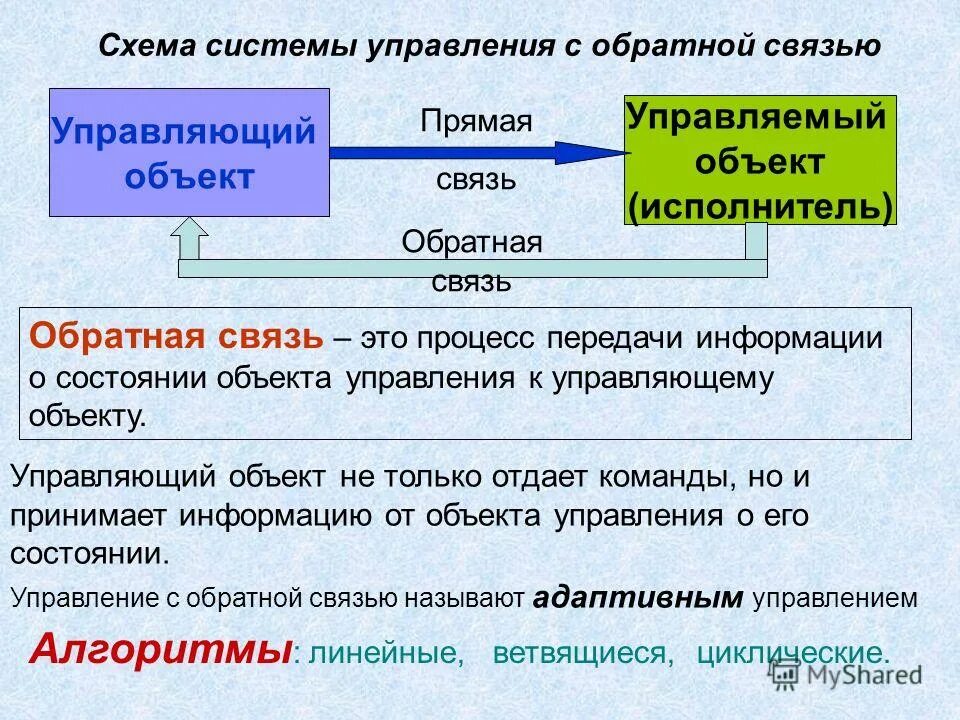 Схема системы управления с обратной связью

Управляющий объект

Прямая связь

Управляемый объект (исполнитель)

Обратная связь

Обратная связь – это процесс передачи информации о состоянии объекта управления к управляющему объекту.

Управляющий объект не только отдает команды, но и принимает информацию от объекта управления о его состоянии.

Управление с обратной связью называют адаптивным управлением

Алгоритмы: линейные, ветвящиеся, циклические.

MyShared